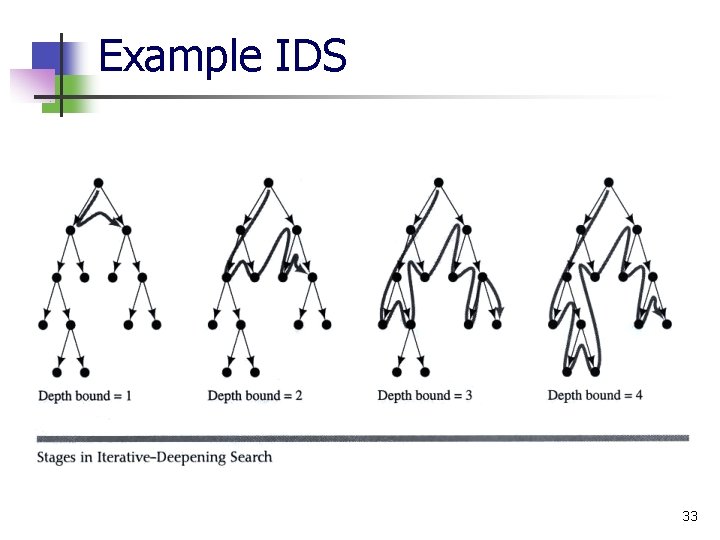 Example IDS

Depth bound = 1

Depth bound = 2

Depth bound = 3

Depth bound = 4

Stages in Iterative–Deepening Search

33